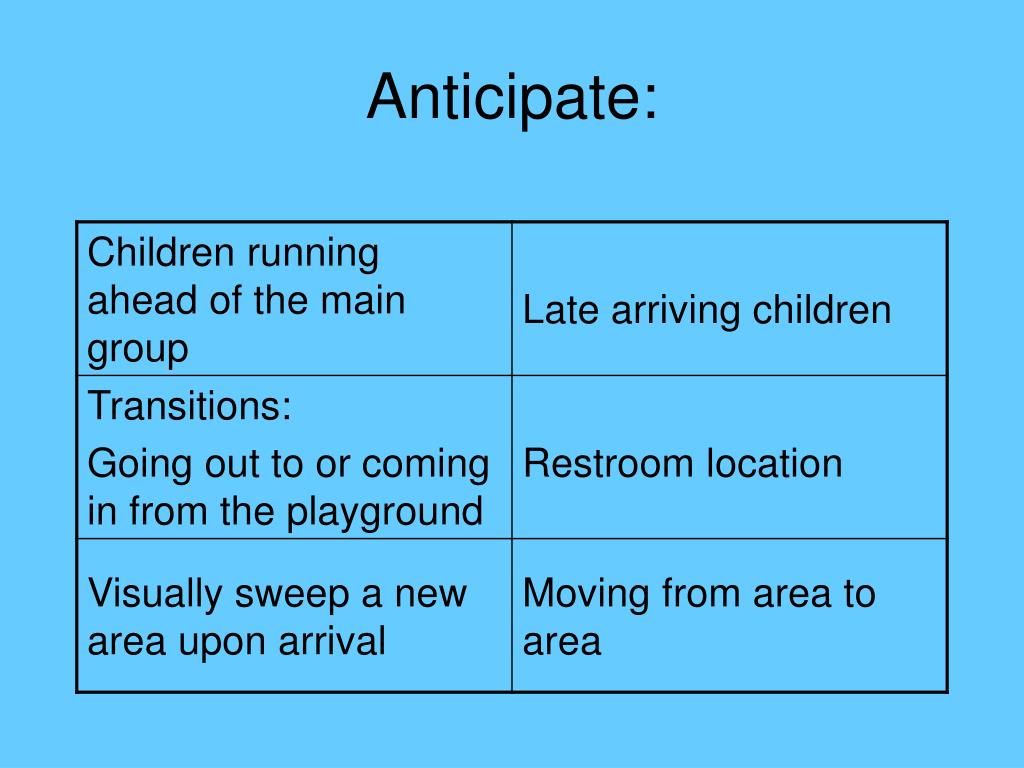 Anticipate:

| Children running ahead of the main group | Late arriving children |
|---|---|
| Transitions: Going out to or coming in from the playground | Restroom location |
| Visually sweep a new area upon arrival | Moving from area to area |